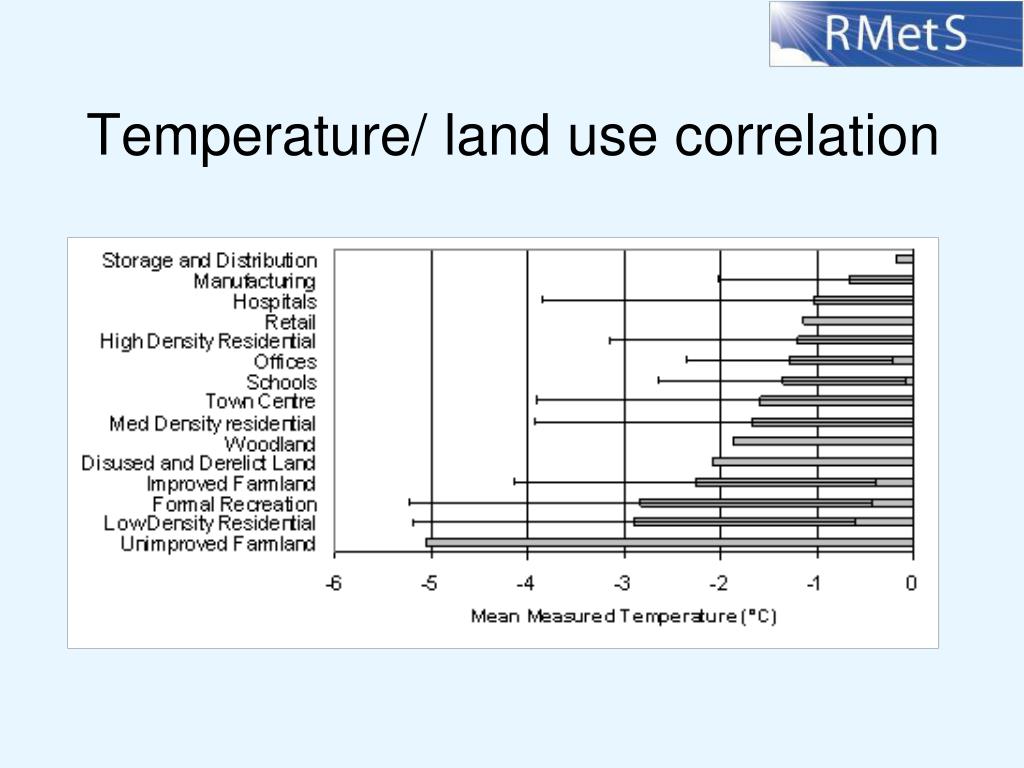 RMetS

Temperature/ land use correlation

Storage and Distribution
Manufacturing
Hospitals
Retail
High Density Residential
Offices
Schools
Town Centre
Med Density residential
Woodland
Disused and Derelict Land
Improved Farmland
Formal Recreation
LowDensity Residential
Unimproved Farmland

-6 -5 -4 -3 -2 -1 0

Mean Measured Temperature (°C)